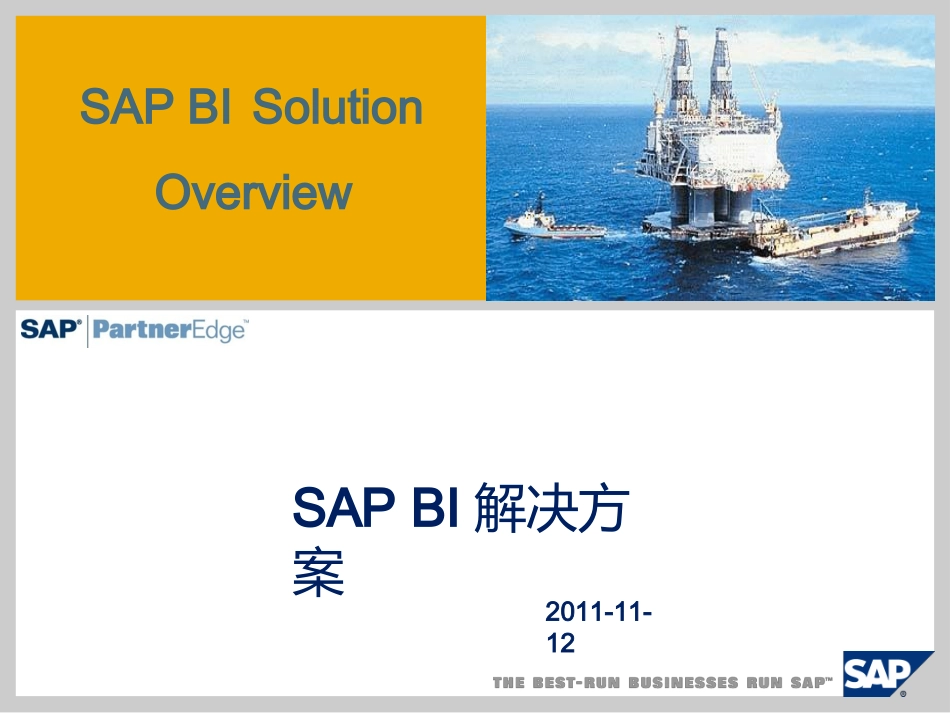 SAP BI Solution
Overview

SAP® PartnerEdge™

SAP BI 解决方案

2011-11-12

THE BEST-RUN BUSINESSES RUN SAP™

SAP®